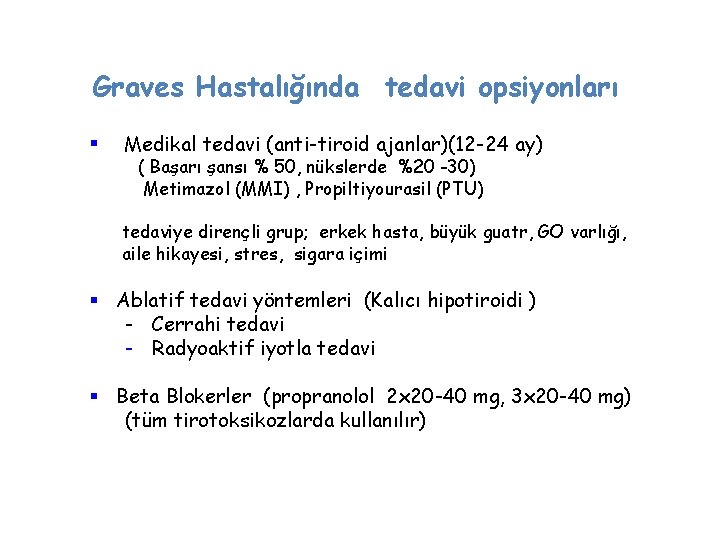 Graves Hastalığında tedavi opsiyonları

▪ Medikal tedavi (anti-tiroid ajanlar)(12-24 ay)
( Başarı şansı % 50, nükslerde %20 -30)
Metimazol (MMI) , Propiltiyourasil (PTU)

tedaviye dirençli grup; erkek hasta, büyük guatr, GO varlığı, aile hikayesi, stres, sigara içimi

▪ Ablatif tedavi yöntemleri (Kalıcı hipotiroidi )
- Cerrahi tedavi
- Radyoaktif iyotla tedavi

▪ Beta Blokerler (propranolol 2x20-40 mg, 3x20-40 mg)
(tüm tirotoksikozlarda kullanılır)